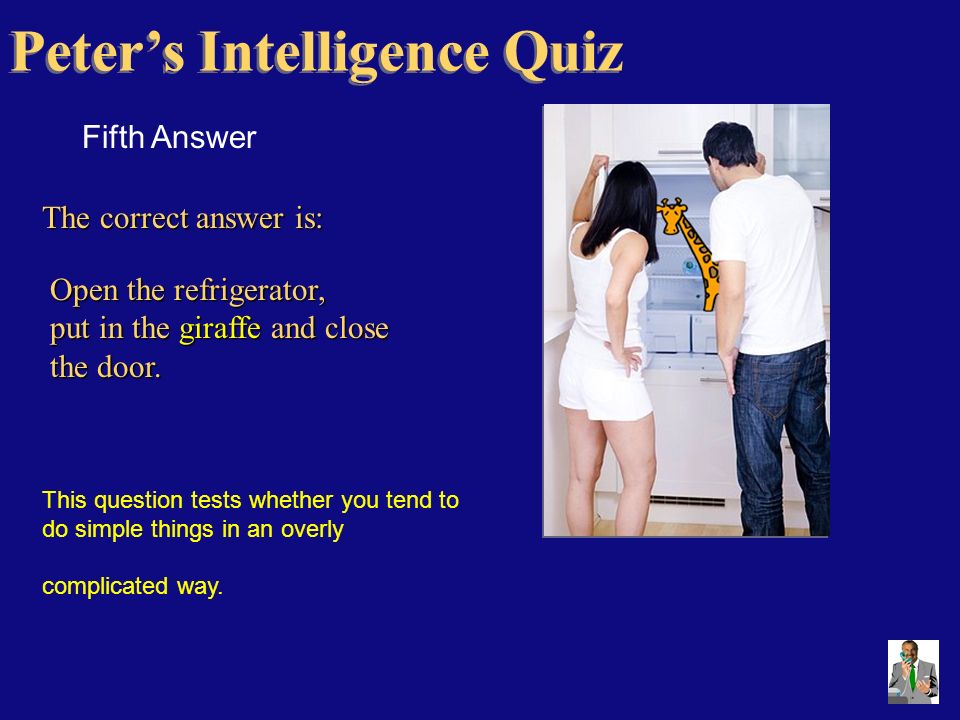 Peter's Intelligence Quiz

Fifth Answer

The correct answer is:

Open the refrigerator, put in the giraffe and close the door.

This question tests whether you tend to do simple things in an overly

complicated way.